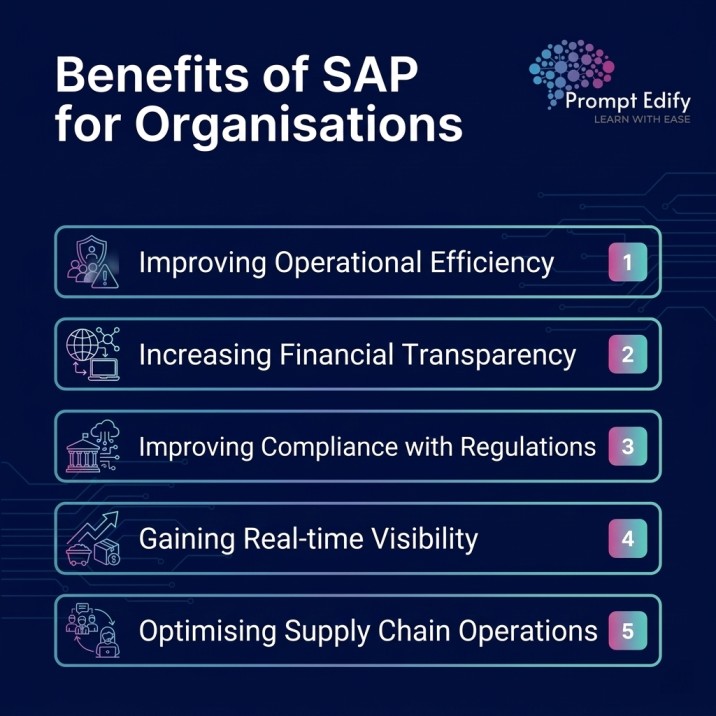 Benefits of SAP for Organisations

Prompt Edify
LEARN WITH EASE

Improving Operational Efficiency 1

Increasing Financial Transparency 2

Improving Compliance with Regulations 3

Gaining Real-time Visibility 4

Optimising Supply Chain Operations 5